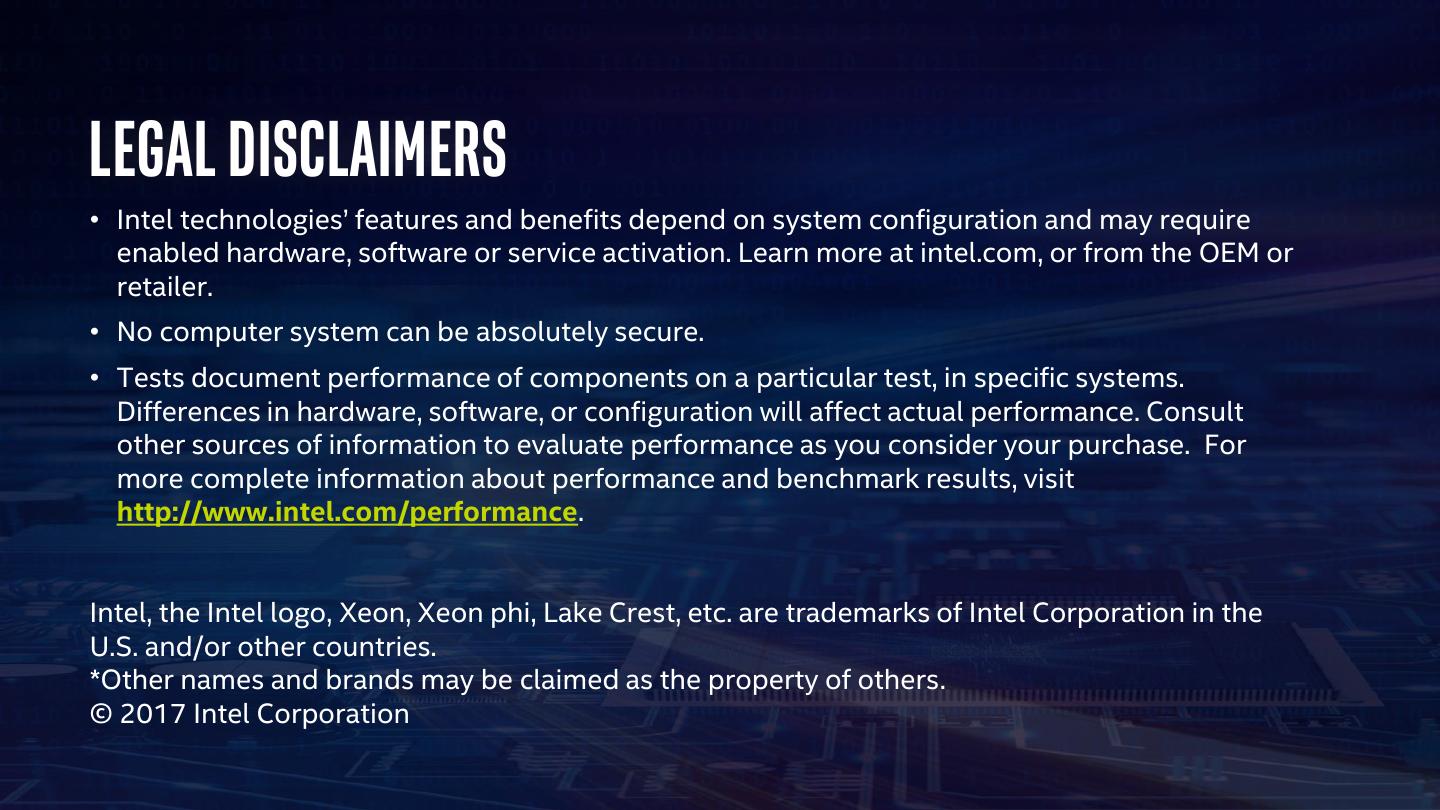 LEGAL DISCLAIMERS

• Intel technologies' features and benefits depend on system configuration and may require enabled hardware, software or service activation. Learn more at intel.com, or from the OEM or retailer.

• No computer system can be absolutely secure.

• Tests document performance of components on a particular test, in specific systems. Differences in hardware, software, or configuration will affect actual performance. Consult other sources of information to evaluate performance as you consider your purchase. For more complete information about performance and benchmark results, visit http://www.intel.com/performance.

Intel, the Intel logo, Xeon, Xeon phi, Lake Crest, etc. are trademarks of Intel Corporation in the U.S. and/or other countries.
*Other names and brands may be claimed as the property of others.
© 2017 Intel Corporation